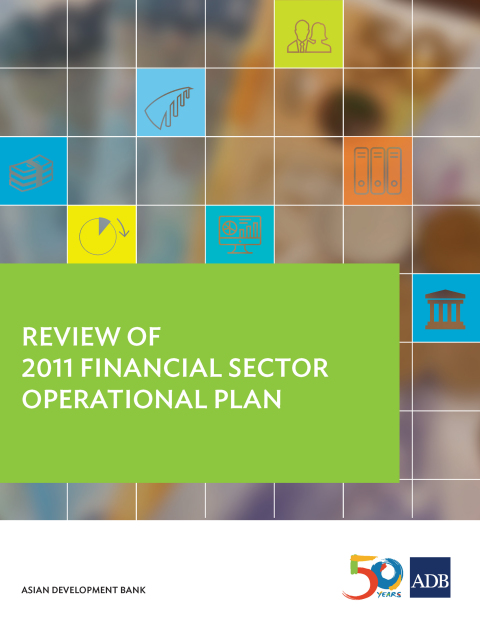 REVIEW OF
2011 FINANCIAL SECTOR
OPERATIONAL PLAN

ASIAN DEVELOPMENT BANK

50 YEARS

ADB